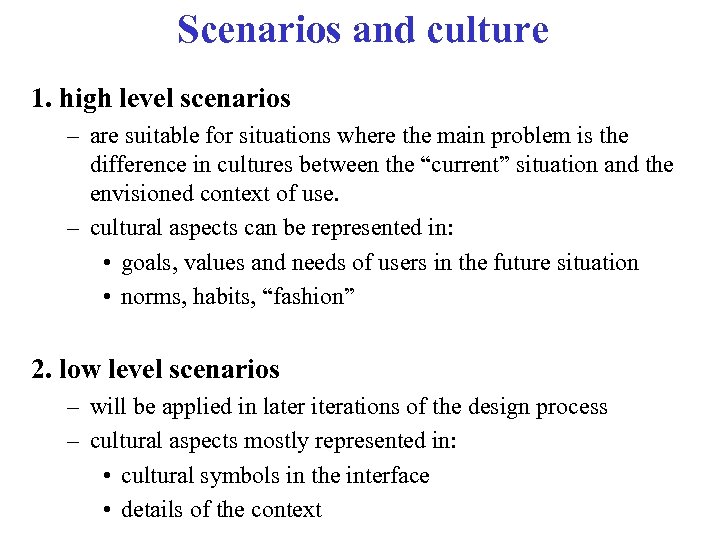 Scenarios and culture

1. high level scenarios

– are suitable for situations where the main problem is the difference in cultures between the “current” situation and the envisioned context of use.

– cultural aspects can be represented in:

• goals, values and needs of users in the future situation

• norms, habits, “fashion”

2. low level scenarios

– will be applied in later iterations of the design process

– cultural aspects mostly represented in:

• cultural symbols in the interface

• details of the context